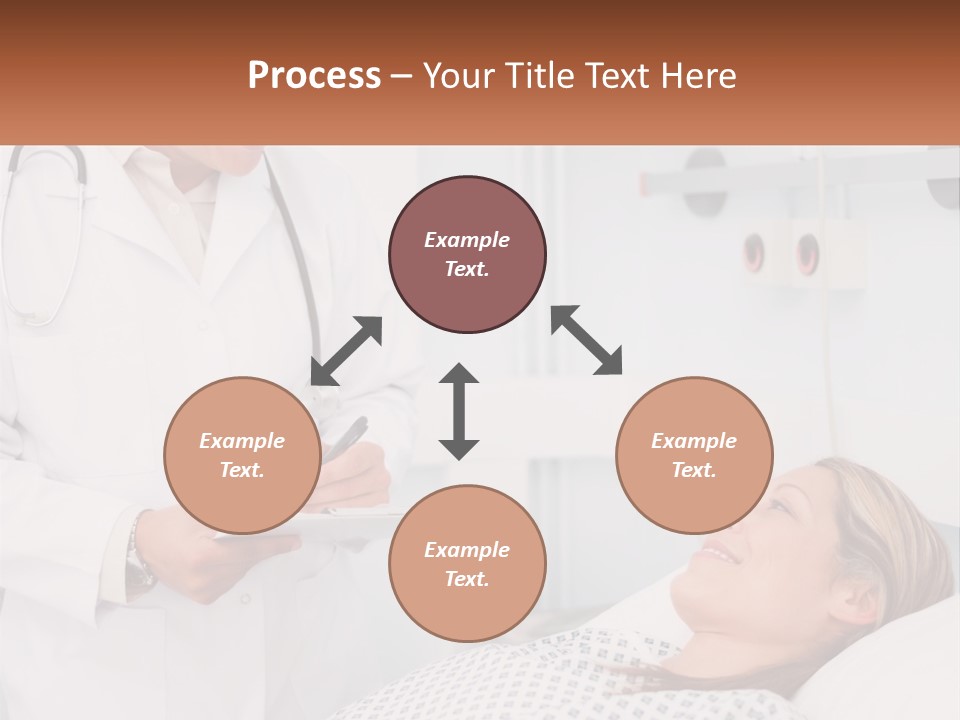 Process – Your Title Text Here

Example Text.

Example Text.

Example Text.

Example Text.